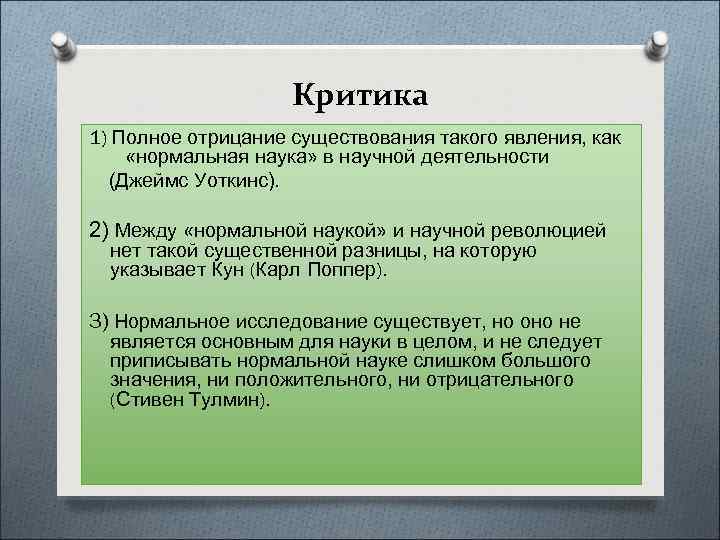 Критика

1) Полное отрицание существования такого явления, как «нормальная наука» в научной деятельности (Джеймс Уоткинс).

2) Между «нормальной наукой» и научной революцией нет такой существенной разницы, на которую указывает Кун (Карл Поппер).

3) Нормальное исследование существует, но оно не является основным для науки в целом, и не следует приписывать нормальной науке слишком большого значения, ни положительного, ни отрицательного (Стивен Тулмин).